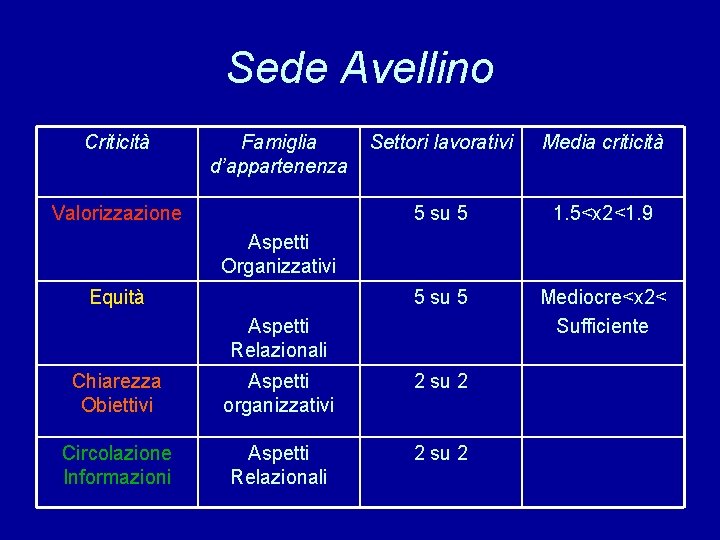 Sede Avellino

| Criticità | Famiglia d'appartenenza | Settori lavorativi | Media criticità |
|---|---|---|---|
| Valorizzazione | Aspetti Organizzativi | 5 su 5 | 1.5<x2<1.9 |
| Equità | Aspetti Relazionali | 5 su 5 | Mediocre<x2< Sufficiente |
| Chiarezza Obiettivi | Aspetti organizzativi | 2 su 2 | |
| Circolazione Informazioni | Aspetti Relazionali | 2 su 2 | |